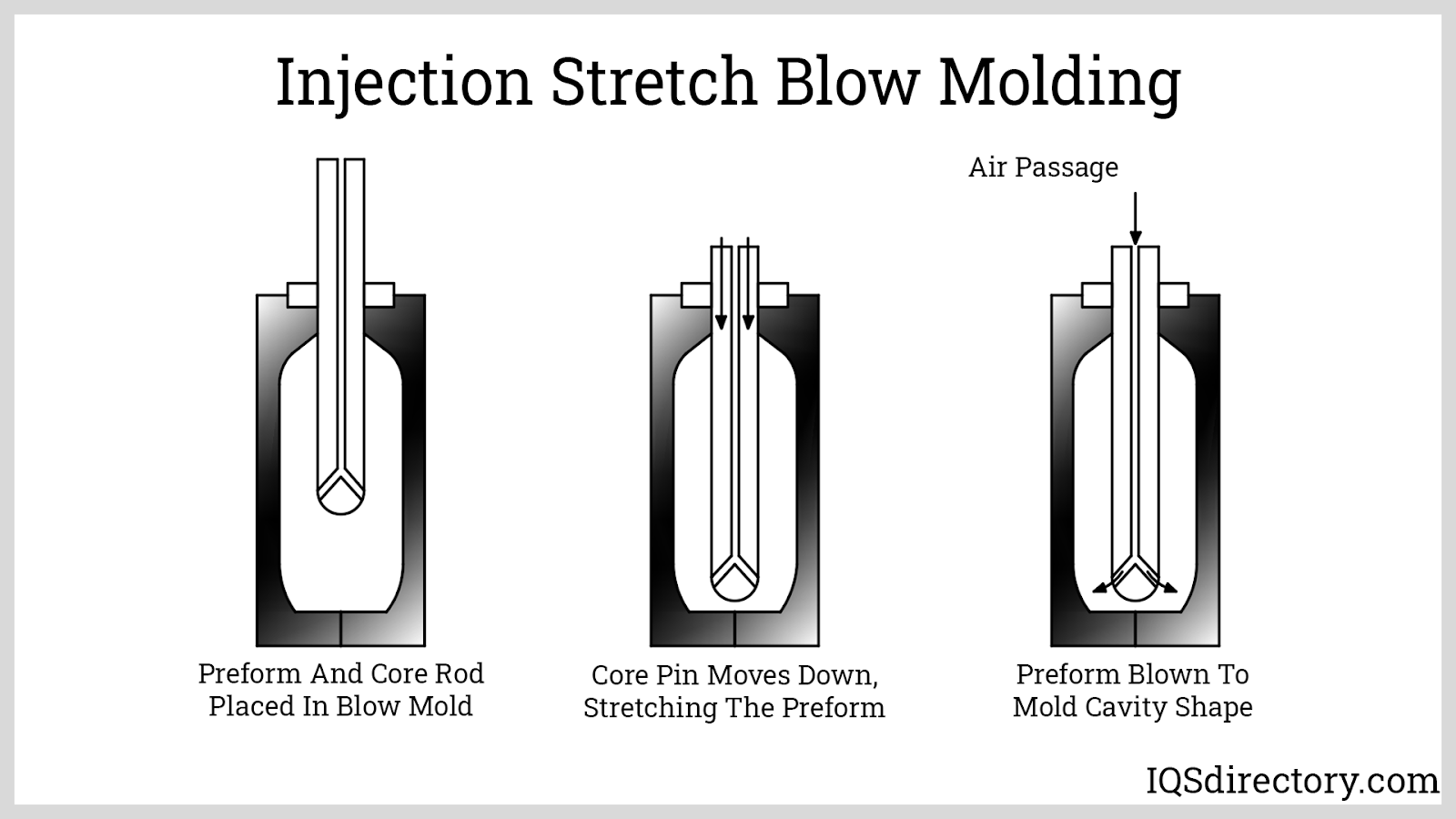 Injection Stretch Blow Molding

Air Passage

Preform And Core Rod Placed In Blow Mold

Core Pin Moves Down, Stretching The Preform

Preform Blown To Mold Cavity Shape

IQSdirectory.com